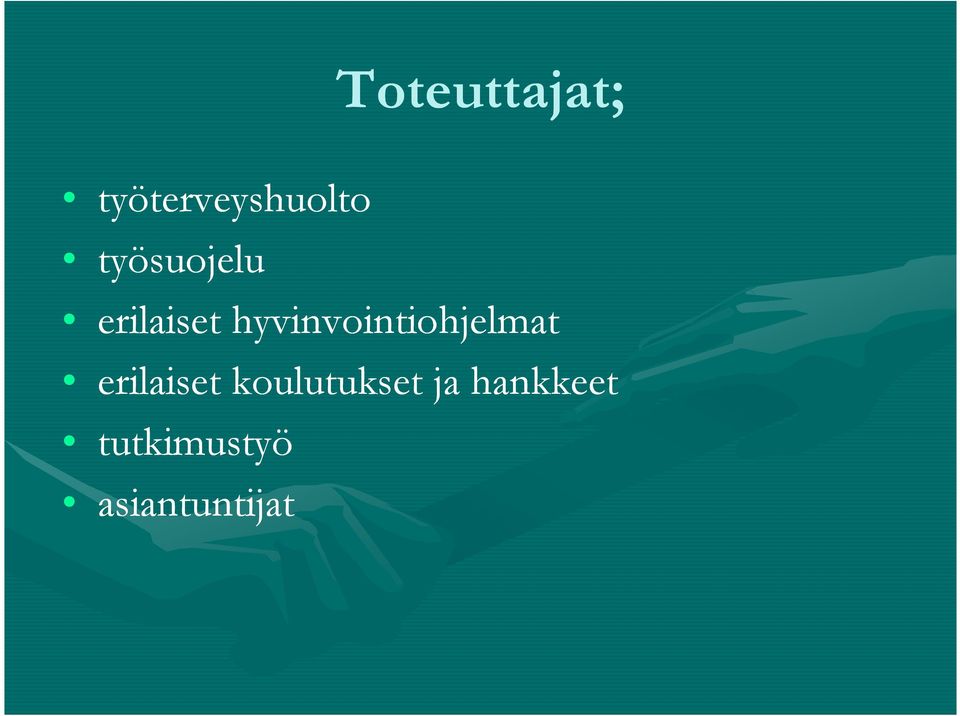 Toteuttajat;

• työterveyshuolto
• työsuojelu
• erilaiset hyvinvointiohjelmat
• erilaiset koulutukset ja hankkeet
• tutkimustyö
• asiantuntijat